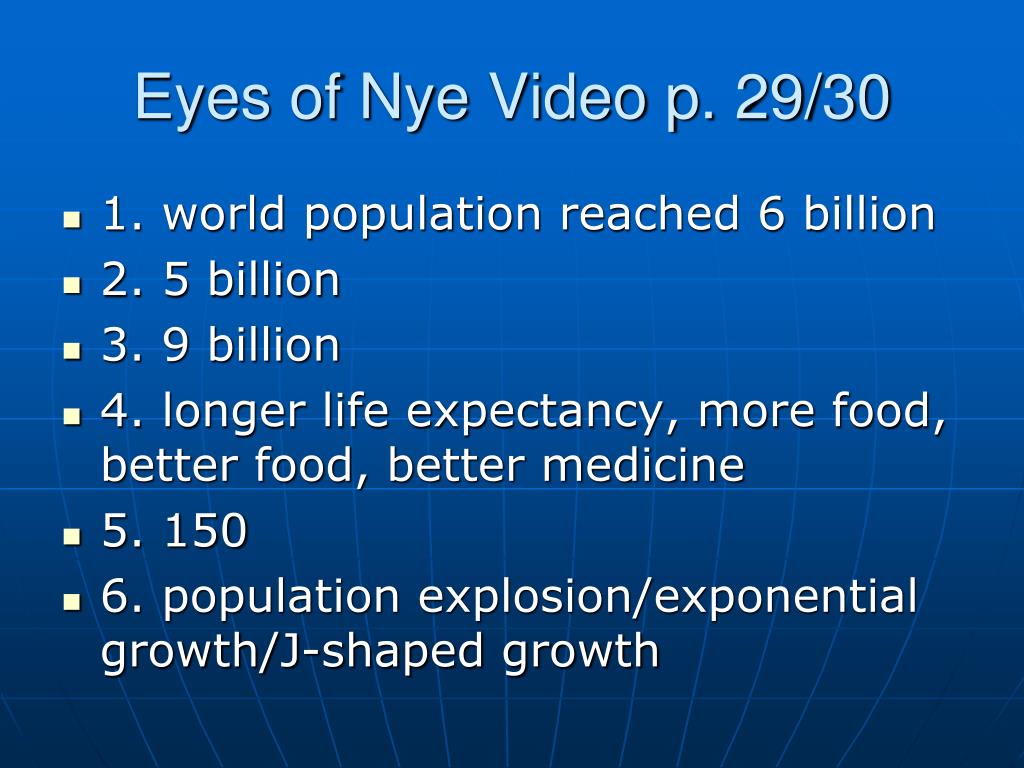 Eyes of Nye Video p. 29/30

- 1. world population reached 6 billion
- 2. 5 billion
- 3. 9 billion
- 4. longer life expectancy, more food, better food, better medicine
- 5. 150
- 6. population explosion/exponential growth/J-shaped growth